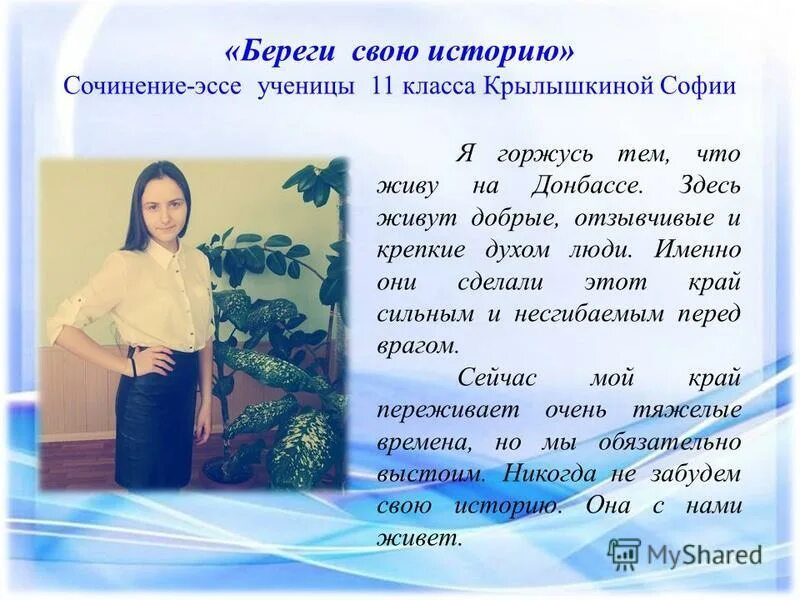 «Береги свою историю»
Сочинение-эссе ученицы 11 класса Крылышкиной Софии

Я горжусь тем, что живу на Донбассе. Здесь живут добрые, отзывчивые и крепкие духом люди. Именно они сделали этот край сильным и несгибаемым перед врагом.

Сейчас мой край переживает очень тяжелые времена, но мы обязательно выстоим. Никогда не забудем свою историю. Она с нами живет.

MyShared